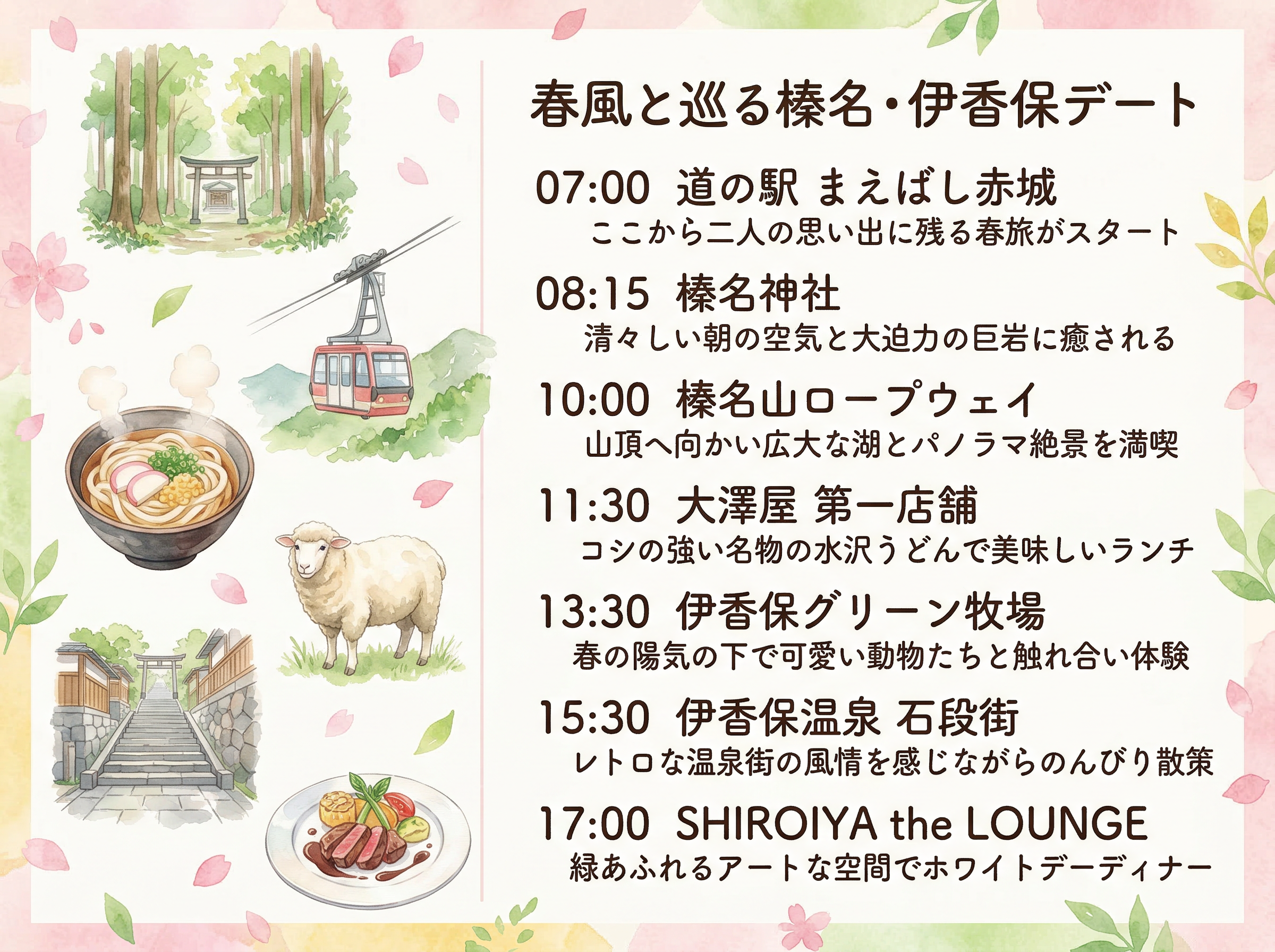 春風と巡る榛名・伊香保デート

07:00 道の駅 まえばし赤城
ここから二人の思い出に残る春旅がスタート

08:15 榛名神社
清々しい朝の空気と大迫力の巨岩に癒される

10:00 榛名山ロープウェイ
山頂へ向かい広大な湖とパノラマ絶景を満喫

11:30 大澤屋 第一店舗
コシの強い名物の水沢うどんで美味しいランチ

13:30 伊香保グリーン牧場
春の陽気の下で可愛い動物たちと触れ合い体験

15:30 伊香保温泉 石段街
レトロな温泉街の風情を感じながらのんびり散策

17:00 SHIROIYA the LOUNGE
緑あふれるアートな空間でホワイトデーディナー